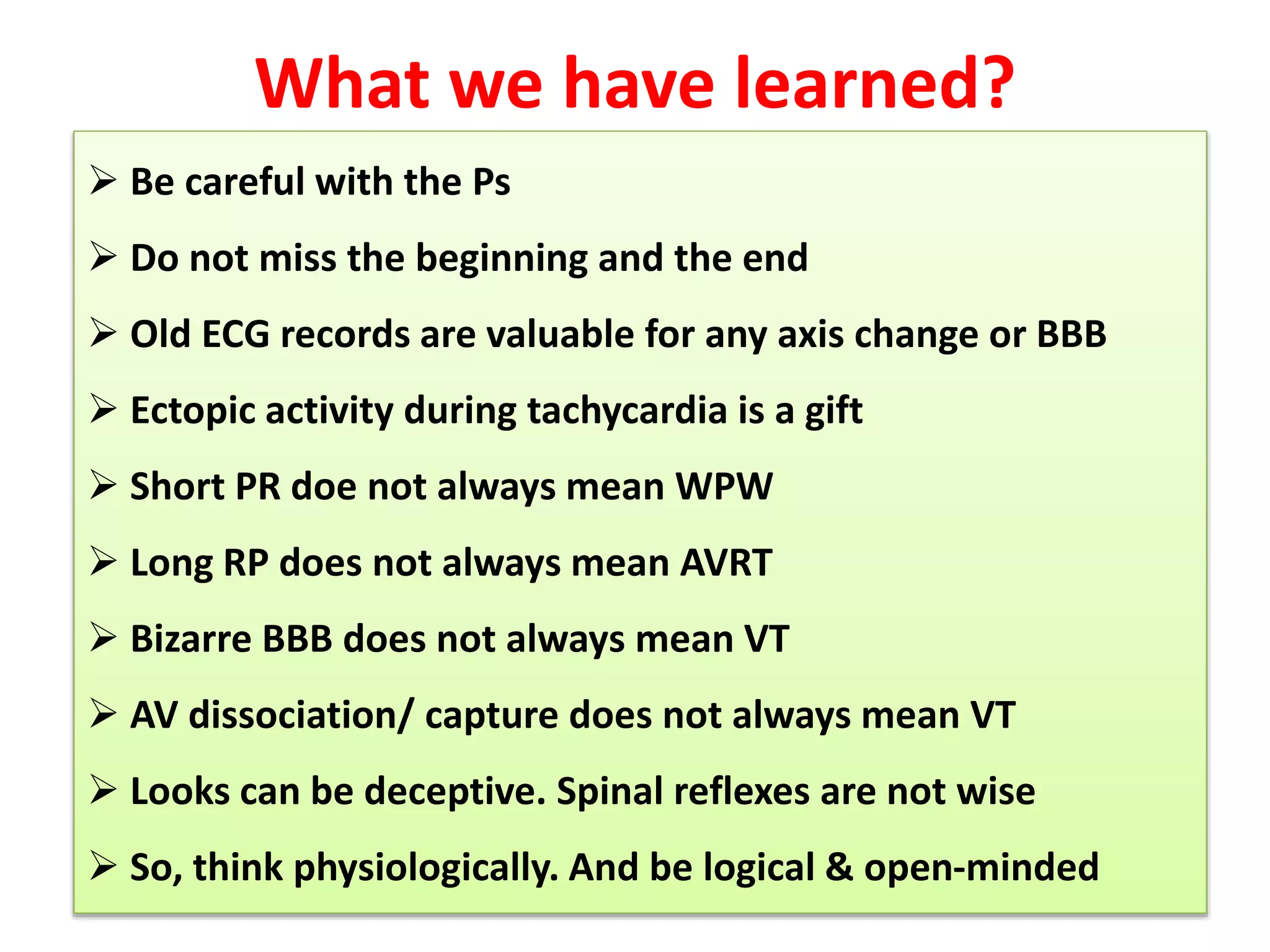 What we have learned?

➢ Be careful with the Ps

➢ Do not miss the beginning and the end

➢ Old ECG records are valuable for any axis change or BBB

➢ Ectopic activity during tachycardia is a gift

➢ Short PR doe not always mean WPW

➢ Long RP does not always mean AVRT

➢ Bizarre BBB does not always mean VT

➢ AV dissociation/ capture does not always mean VT

➢ Looks can be deceptive. Spinal reflexes are not wise

➢ So, think physiologically. And be logical & open-minded